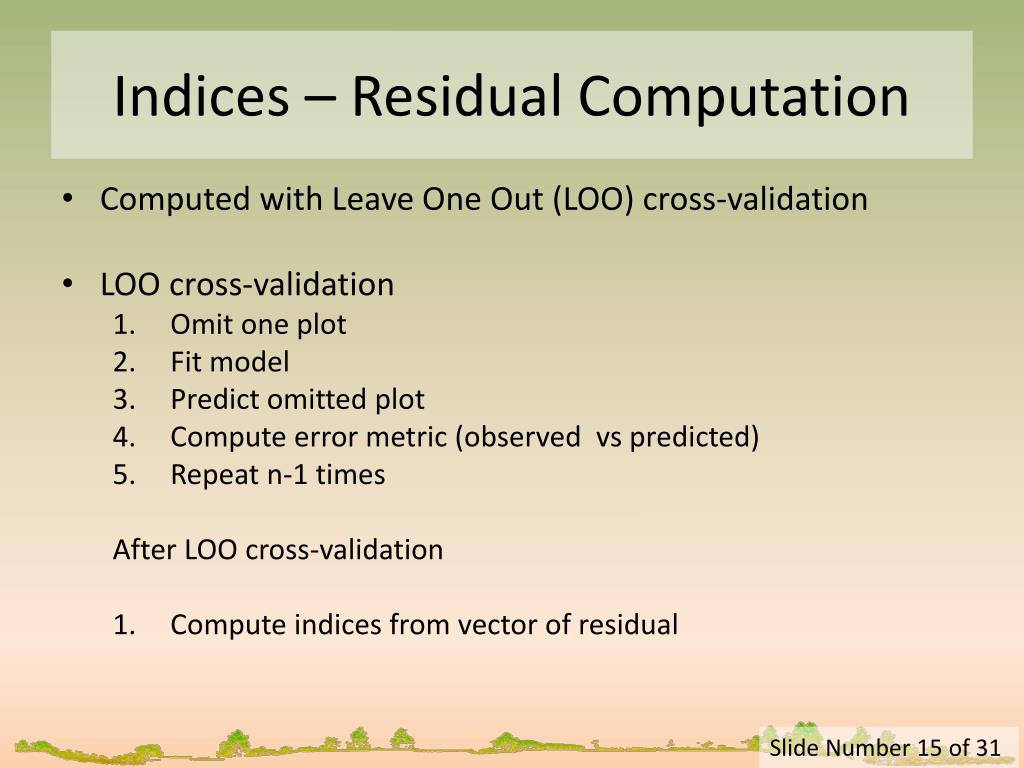 Indices – Residual Computation

• Computed with Leave One Out (LOO) cross-validation

• LOO cross-validation
1. Omit one plot
2. Fit model
3. Predict omitted plot
4. Compute error metric (observed vs predicted)
5. Repeat n-1 times

After LOO cross-validation

1. Compute indices from vector of residual

Slide Number 15 of 31